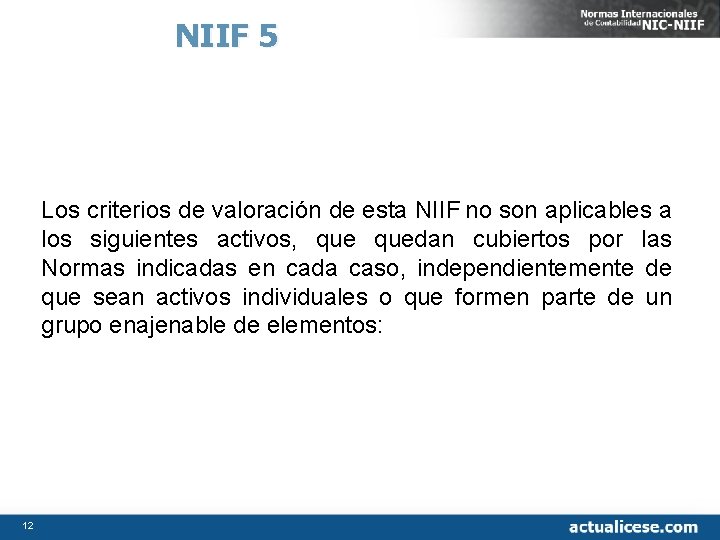 NIIF 5

Normas Internacionales de Contabilidad NIC-NIIF

Los criterios de valoración de esta NIIF no son aplicables a los siguientes activos, que quedan cubiertos por las Normas indicadas en cada caso, independientemente de que sean activos individuales o que formen parte de un grupo enajenable de elementos:

12

actualicese.com